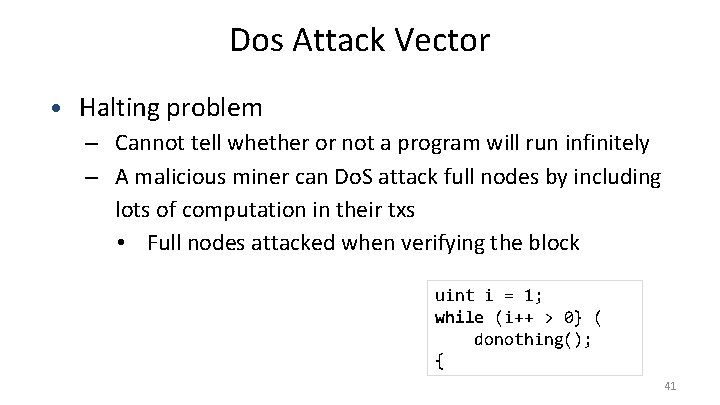 Dos Attack Vector

• Halting problem
– Cannot tell whether or not a program will run infinitely
– A malicious miner can DoS attack full nodes by including lots of computation in their txs
• Full nodes attacked when verifying the block

uint i = 1;
while (i++ > 0} (
    donothing();
{

41